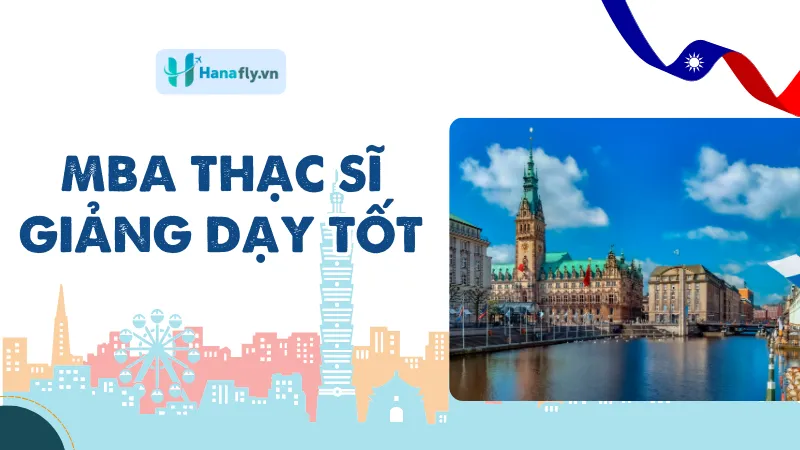 Hanafly.vn

MBA THẠC SĨ GIẢNG DẠY TỐT